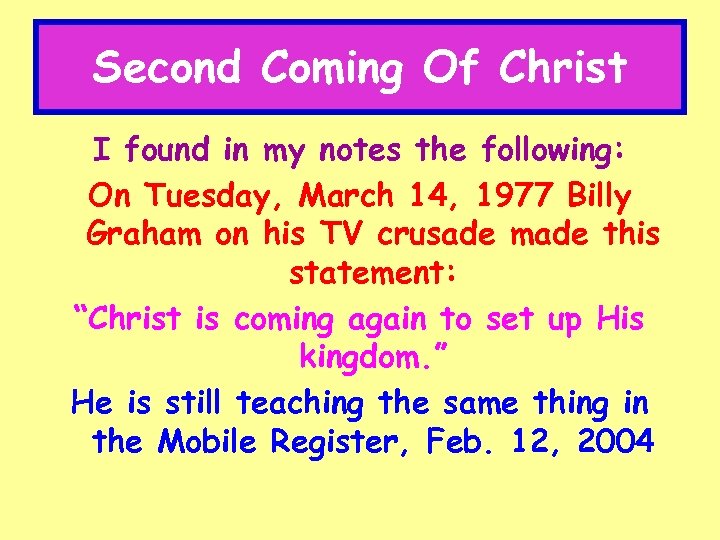 Second Coming Of Christ

I found in my notes the following:

On Tuesday, March 14, 1977 Billy Graham on his TV crusade made this statement:

“Christ is coming again to set up His kingdom.”

He is still teaching the same thing in the Mobile Register, Feb. 12, 2004